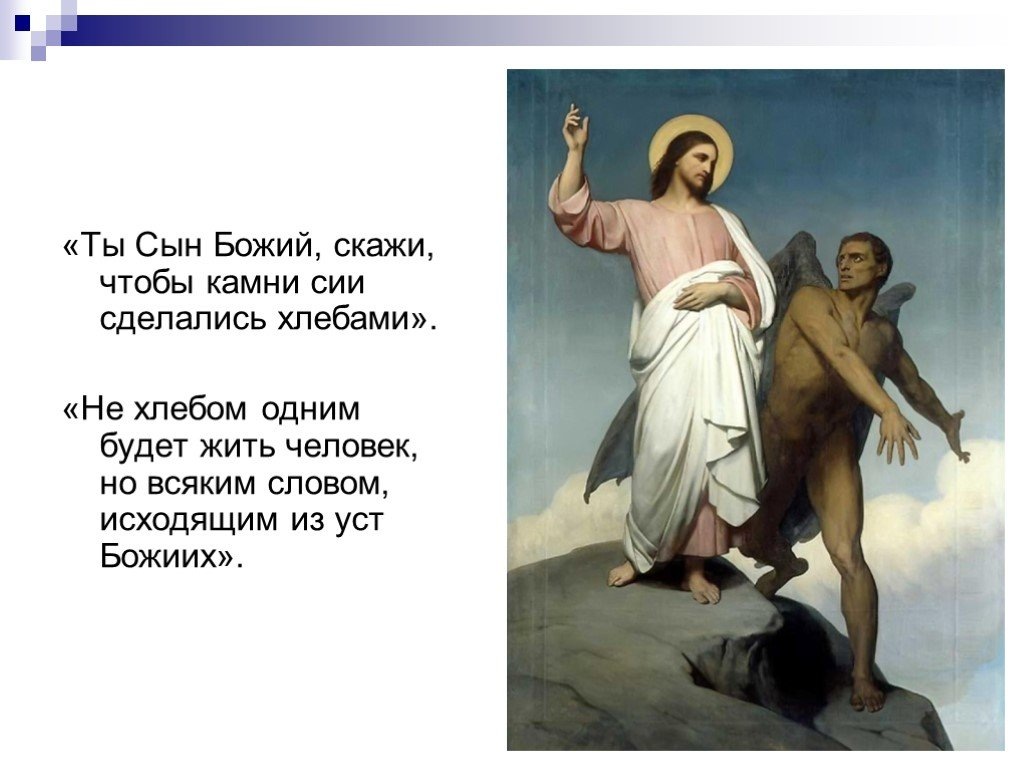 «Ты Сын Божий, скажи, чтобы камни сии сделались хлебами».

«Не хлебом одним будет жить человек, но всяким словом, исходящим из уст Божиих».